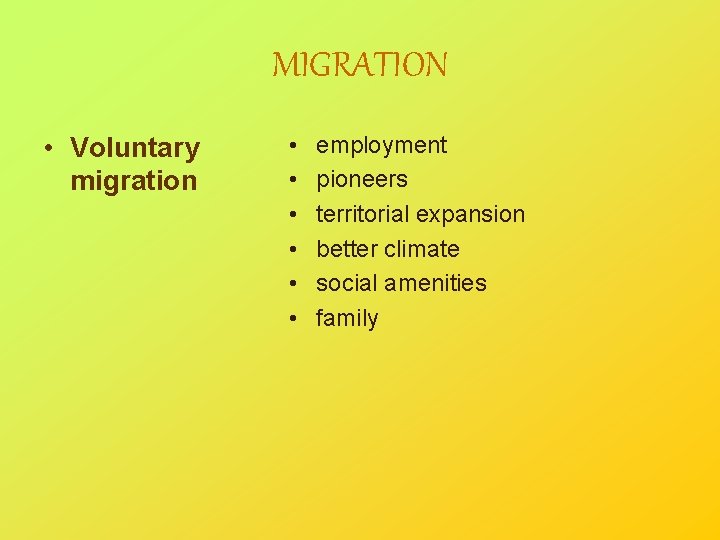 MIGRATION

• Voluntary migration

• employment
• pioneers
• territorial expansion
• better climate
• social amenities
• family